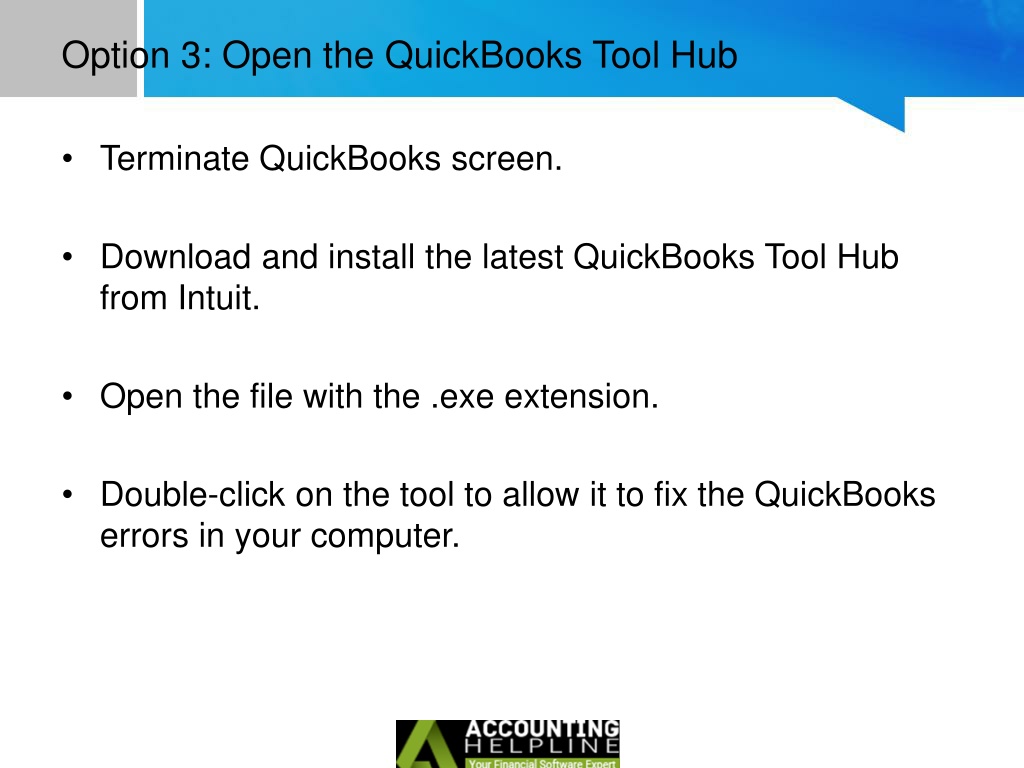 Option 3: Open the QuickBooks Tool Hub

• Terminate QuickBooks screen.

• Download and install the latest QuickBooks Tool Hub from Intuit.

• Open the file with the .exe extension.

• Double-click on the tool to allow it to fix the QuickBooks errors in your computer.

ACCOUNTING HELPLINE
Your Financial Software Expert